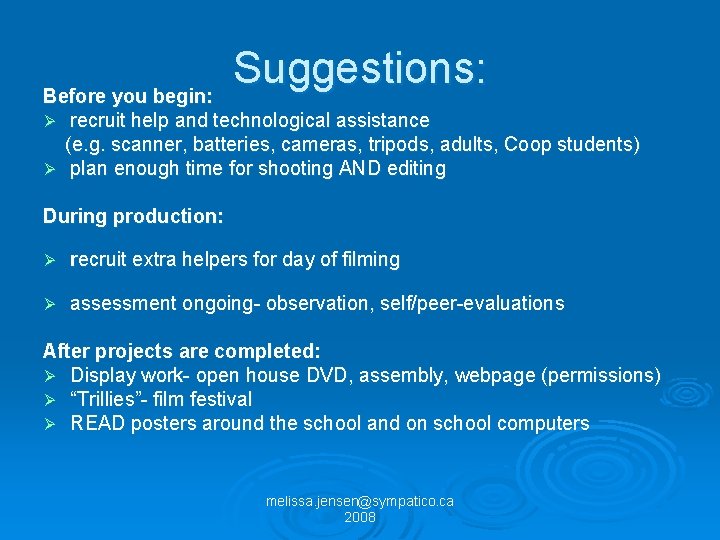 Suggestions:

Before you begin:
➢ recruit help and technological assistance (e.g. scanner, batteries, cameras, tripods, adults, Coop students)
➢ plan enough time for shooting AND editing

During production:

➢ recruit extra helpers for day of filming

➢ assessment ongoing- observation, self/peer-evaluations

After projects are completed:
➢ Display work- open house DVD, assembly, webpage (permissions)
➢ “Trillies”- film festival
➢ READ posters around the school and on school computers

melissa.jensen@sympatico.ca
2008